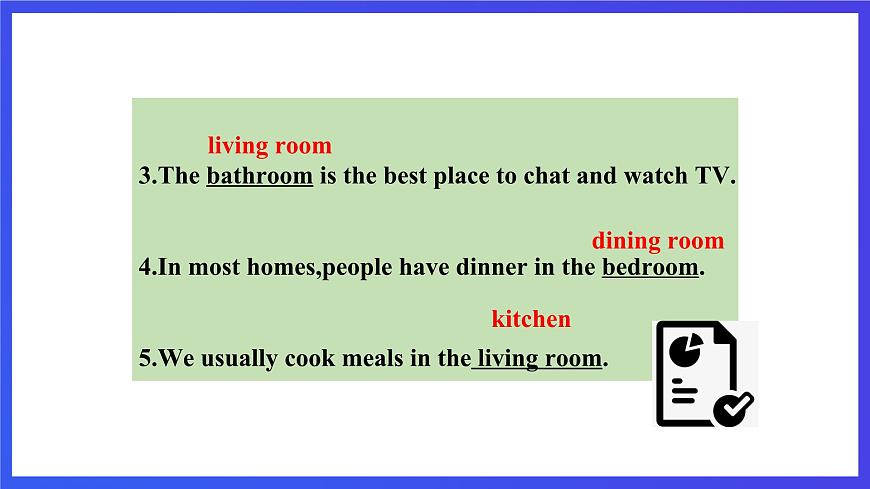 living room
3.The bathroom is the best place to chat and watch TV.

dining room
4.In most homes,people have dinner in the bedroom.

kitchen
5.We usually cook meals in the living room.